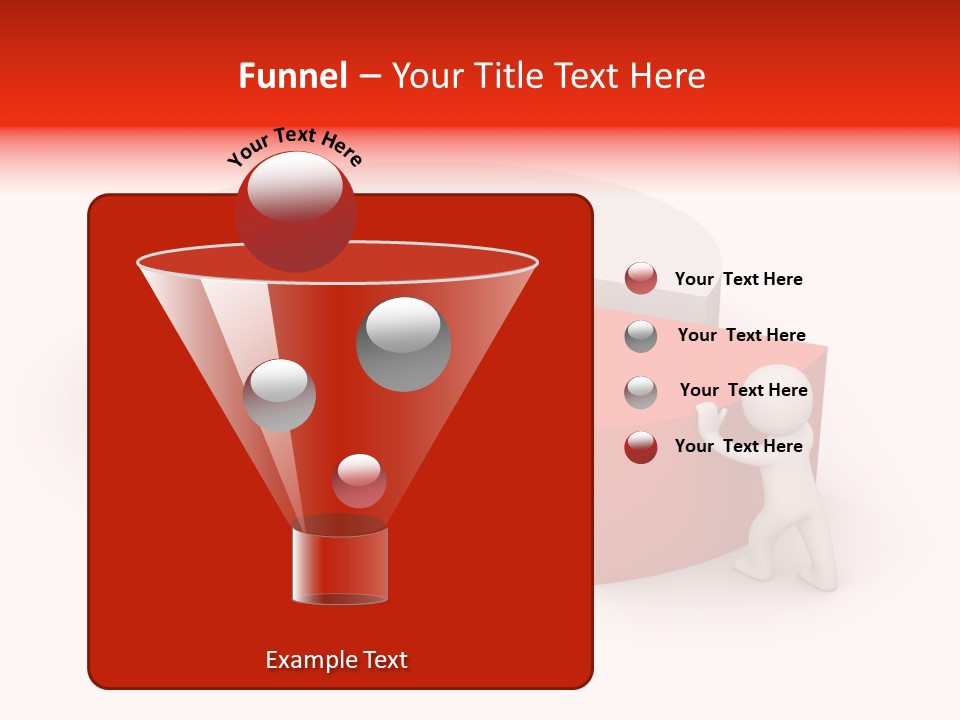 Funnel – Your Title Text Here

Your Text Here

Your Text Here

Your Text Here

Your Text Here

Your Text Here

Example Text